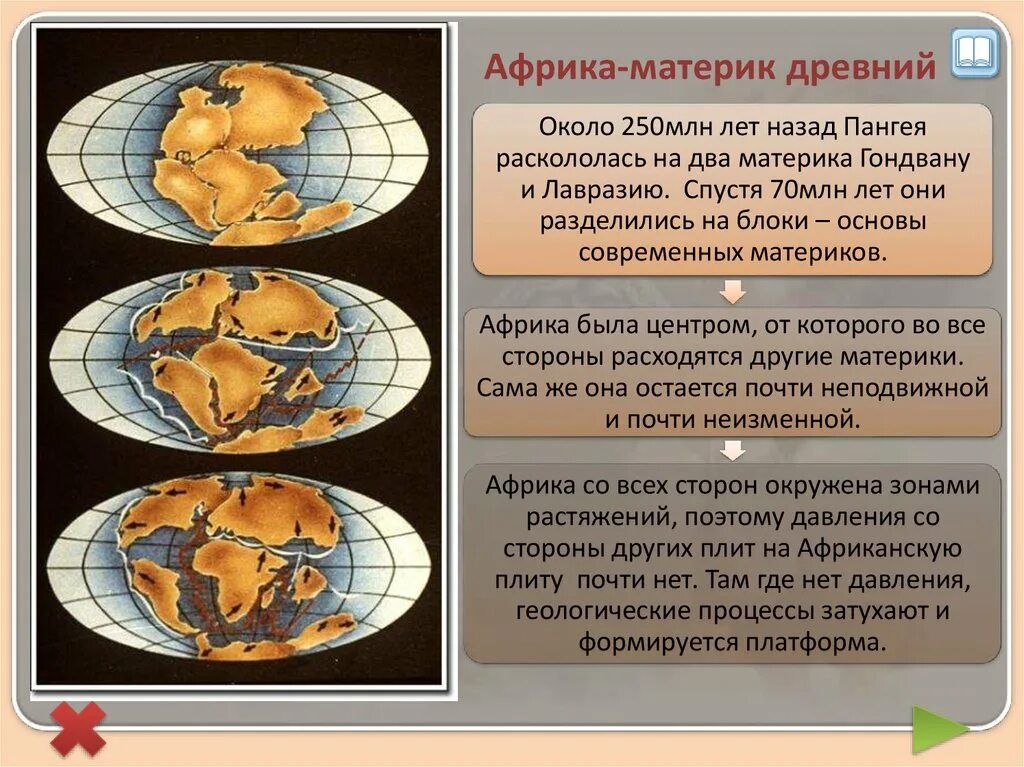 Африка-материк древний

Около 250млн лет назад Пангея раскололась на два материка Гондвану и Лавразию. Спустя 70млн лет они разделились на блоки – основы современных материков.

Африка была центром, от которого во все стороны расходятся другие материки. Сама же она остается почти неподвижной и почти неизменной.

Африка со всех сторон окружена зонами растяжений, поэтому давления со стороны других плит на Африканскую плиту почти нет. Там где нет давления, геологические процессы затухают и формируется платформа.